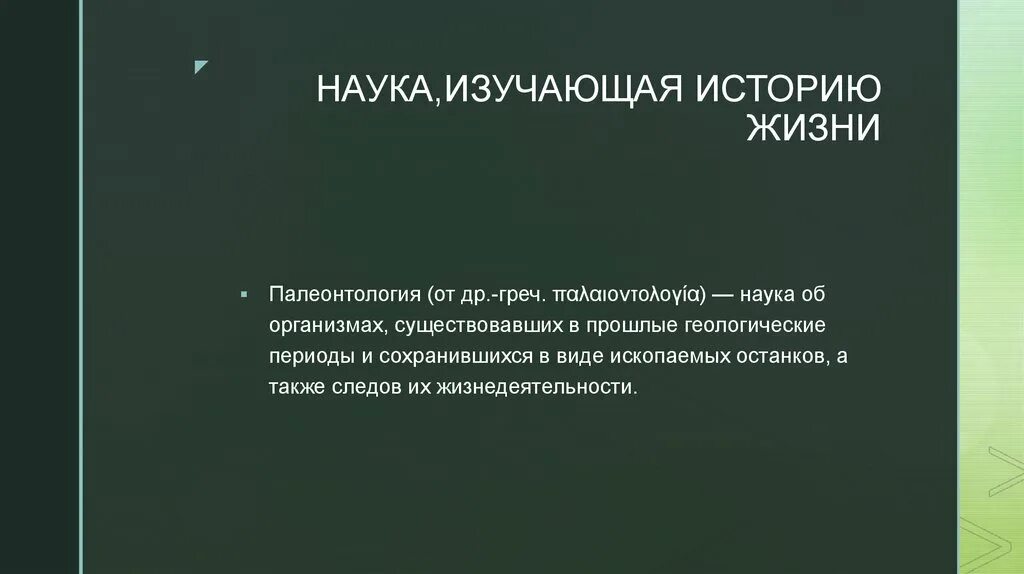 НАУКА,ИЗУЧАЮЩАЯ ИСТОРИЮ ЖИЗНИ

Палеонтология (от др.-греч. παλαιοντολογία) — наука об организмах, существовавших в прошлые геологические периоды и сохранившихся в виде ископаемых останков, а также следов их жизнедеятельности.